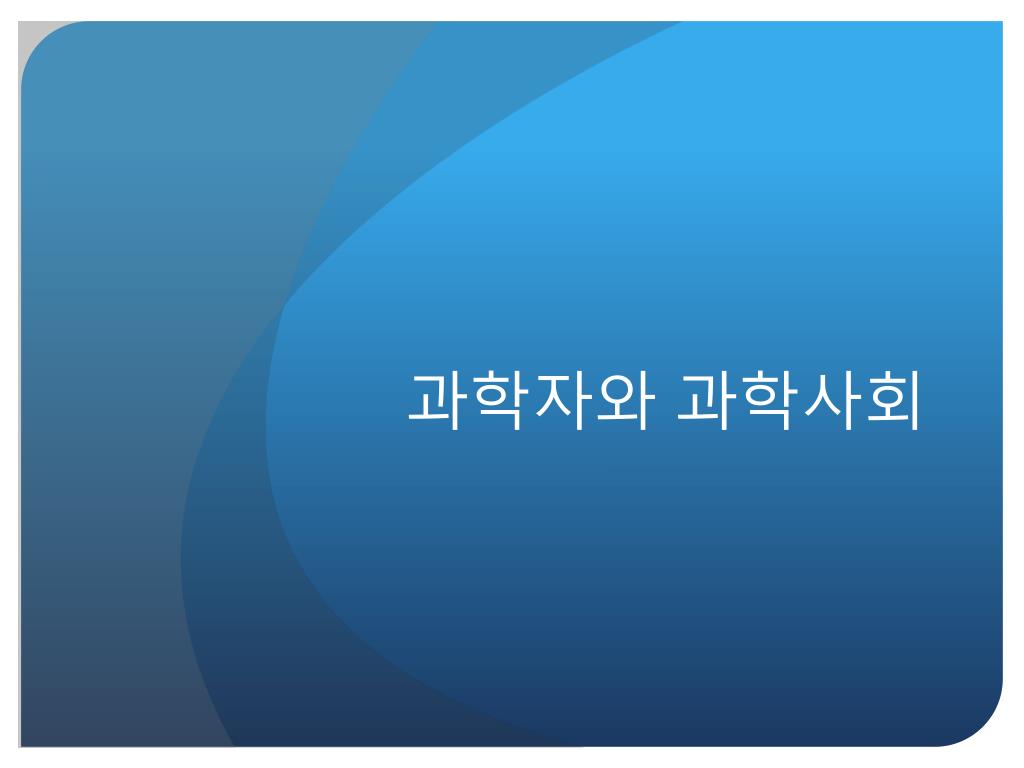 과학자와 과학사회